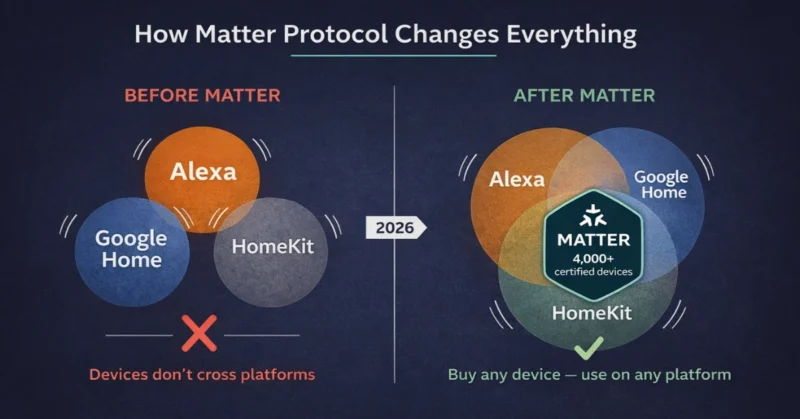 How Matter Protocol Changes Everything

BEFORE MATTER

Alexa

Google Home

HomeKit

Devices don't cross platforms

2026

AFTER MATTER

Alexa

Google Home

MATTER
4,000+
certified devices

HomeKit

Buy any device — use on any platform